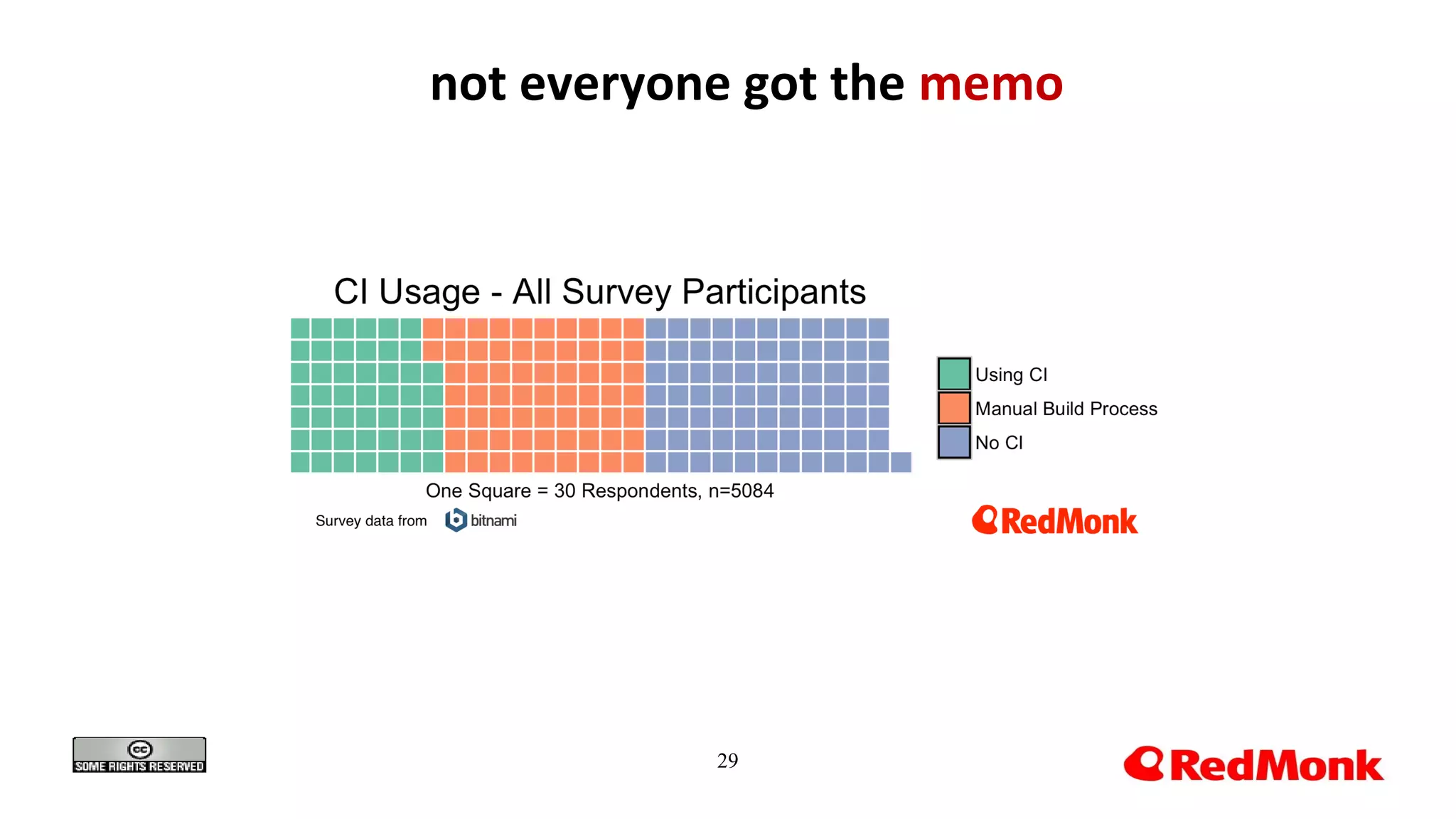 not everyone got the memo

CI Usage - All Survey Participants

Using CI
Manual Build Process
No CI

One Square = 30 Respondents, n=5084

Survey data from bitnami

RedMonk

cc SOME RIGHTS RESERVED

29

RedMonk